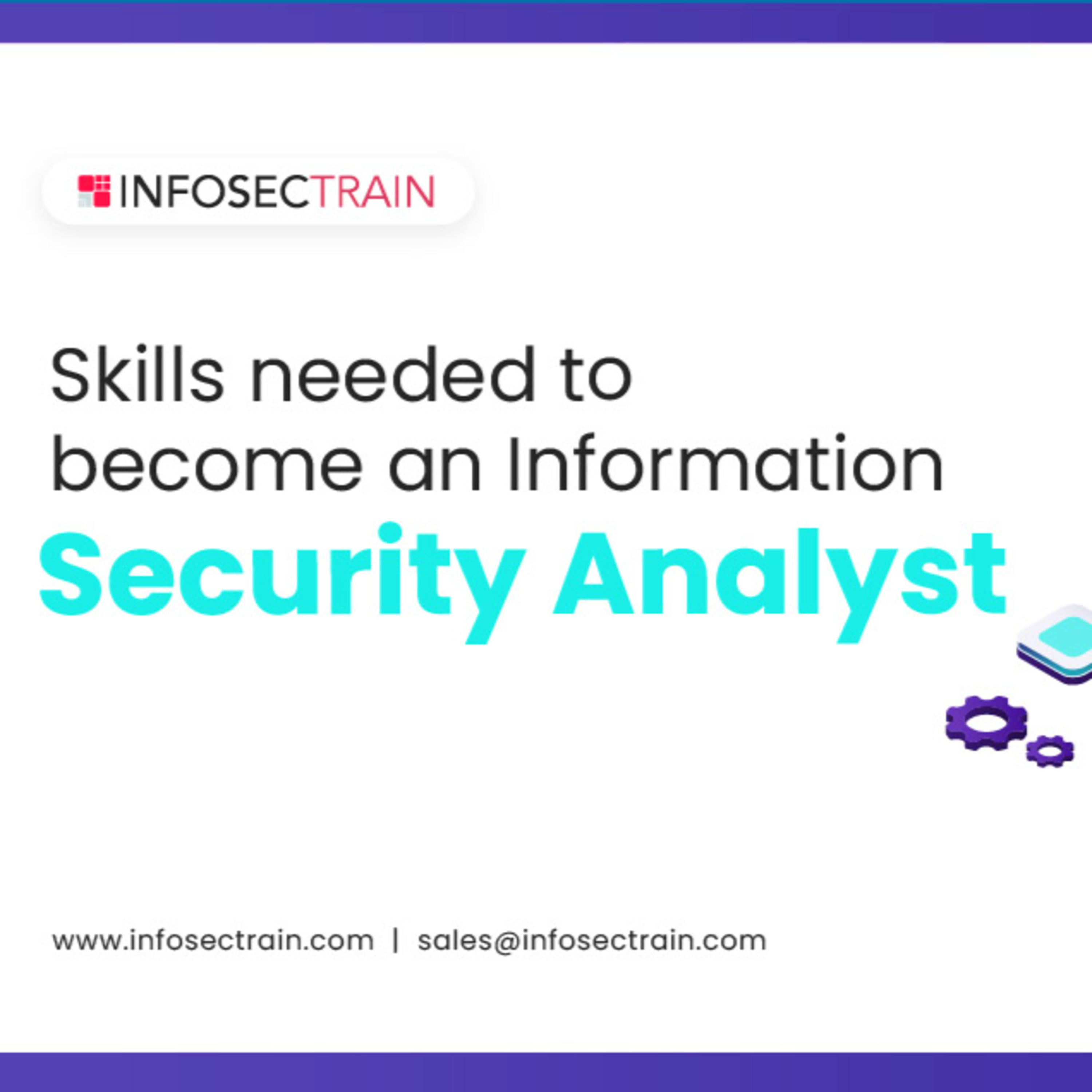 INFOSECTRAIN

Skills needed to become an Information Security Analyst

www.infosectrain.com | sales@infosectrain.com